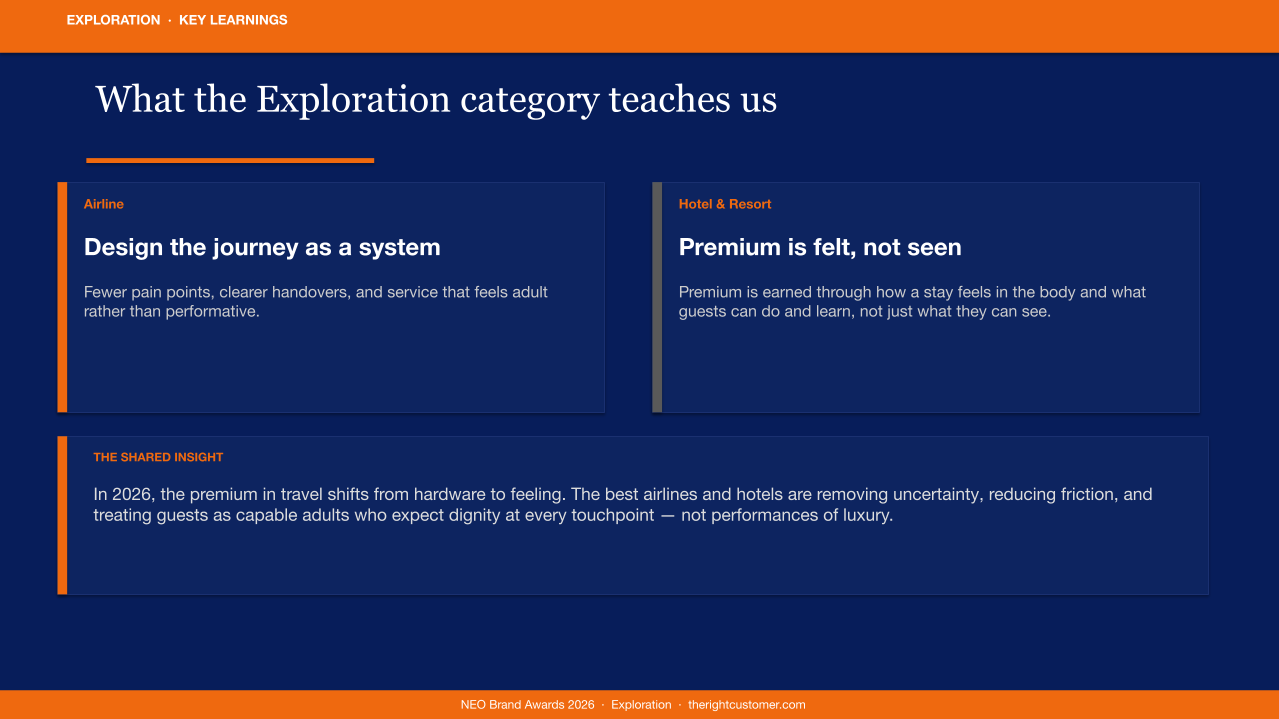 EXPLORATION · KEY LEARNINGS

What the Exploration category teaches us

Airline

Design the journey as a system

Fewer pain points, clearer handovers, and service that feels adult rather than performative.

Hotel & Resort

Premium is felt, not seen

Premium is earned through how a stay feels in the body and what guests can do and learn, not just what they can see.

THE SHARED INSIGHT

In 2026, the premium in travel shifts from hardware to feeling. The best airlines and hotels are removing uncertainty, reducing friction, and treating guests as capable adults who expect dignity at every touchpoint — not performances of luxury.

NEO Brand Awards 2026 · Exploration · therightcustomer.com